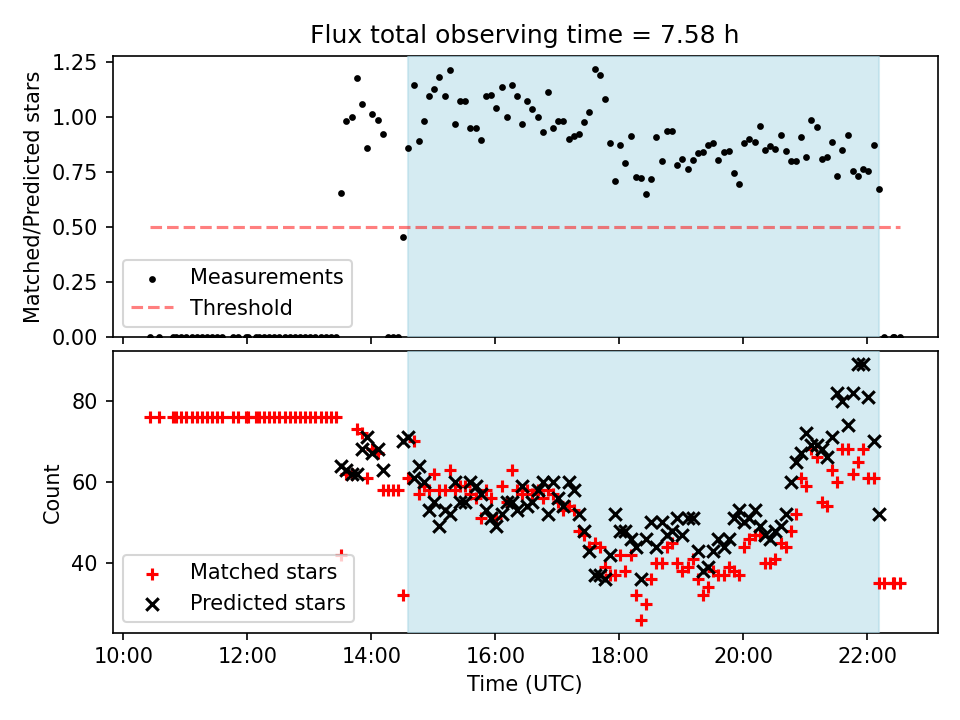 Flux total observing time = 7.58 h

Matched/Predicted stars

1.25
1.00
0.75
0.50
0.25
0.00

Measurements
Threshold

Count

80
60
40

Matched stars
Predicted stars

10:00
12:00
14:00
16:00
18:00
20:00
22:00

Time (UTC)